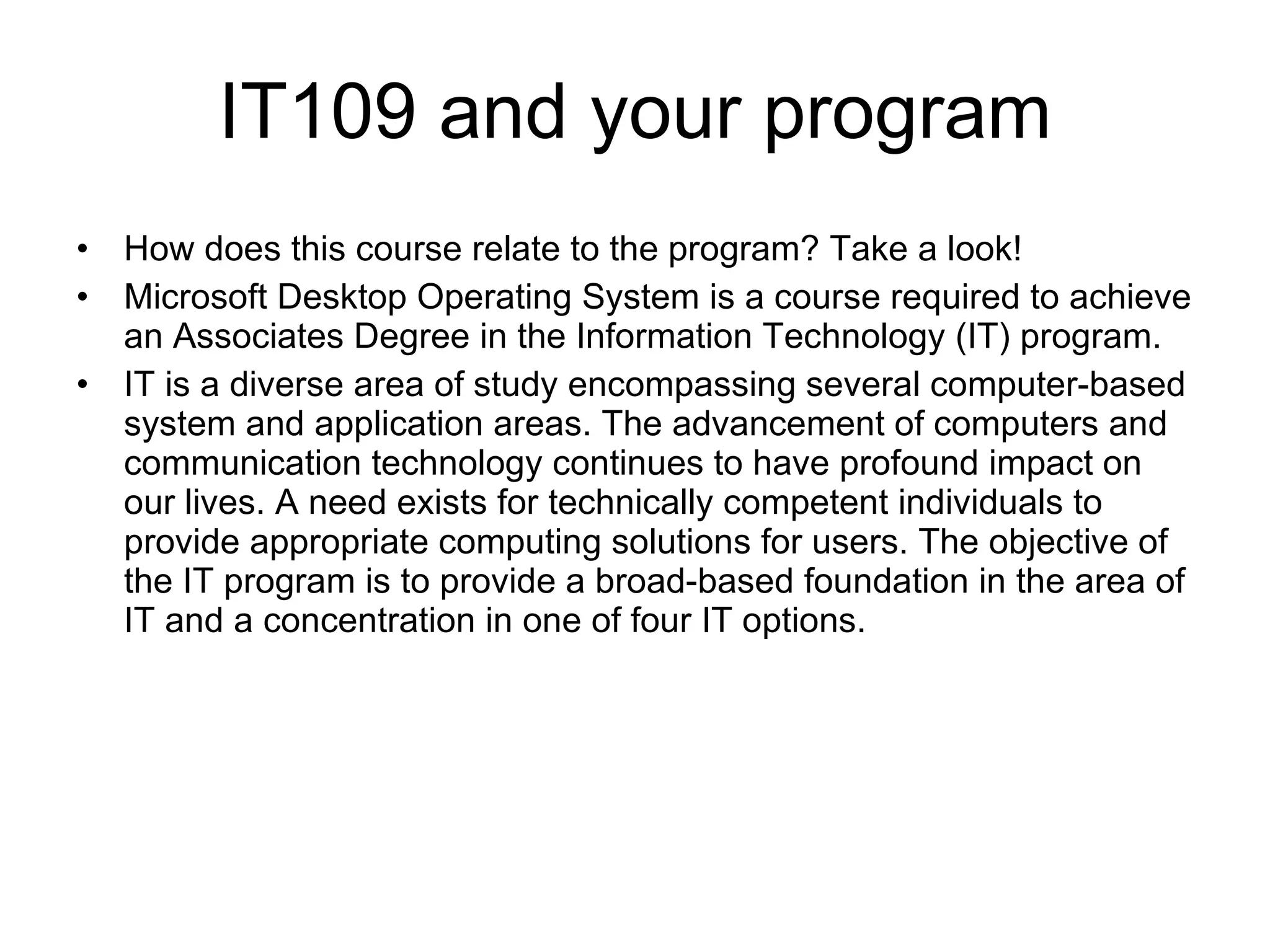 IT109 and your program

• How does this course relate to the program? Take a look!
• Microsoft Desktop Operating System is a course required to achieve an Associates Degree in the Information Technology (IT) program.
• IT is a diverse area of study encompassing several computer-based system and application areas. The advancement of computers and communication technology continues to have profound impact on our lives. A need exists for technically competent individuals to provide appropriate computing solutions for users. The objective of the IT program is to provide a broad-based foundation in the area of IT and a concentration in one of four IT options.